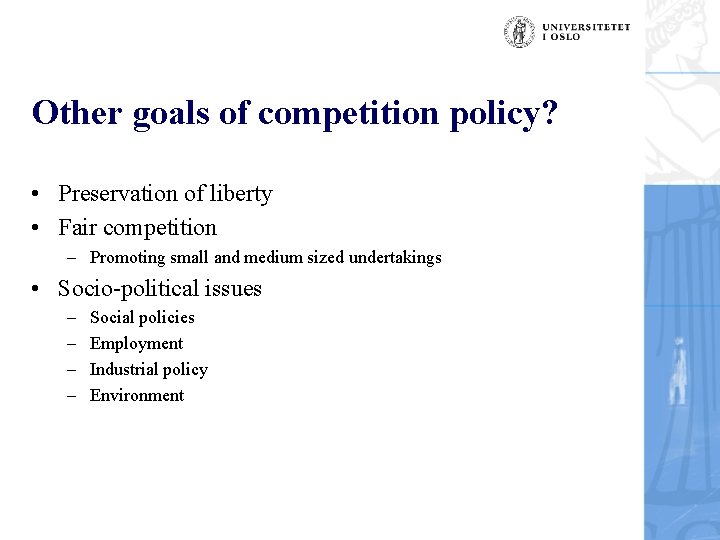 UNIVERSITETET I OSLO

Other goals of competition policy?

• Preservation of liberty
• Fair competition
  – Promoting small and medium sized undertakings
• Socio-political issues
  – Social policies
  – Employment
  – Industrial policy
  – Environment